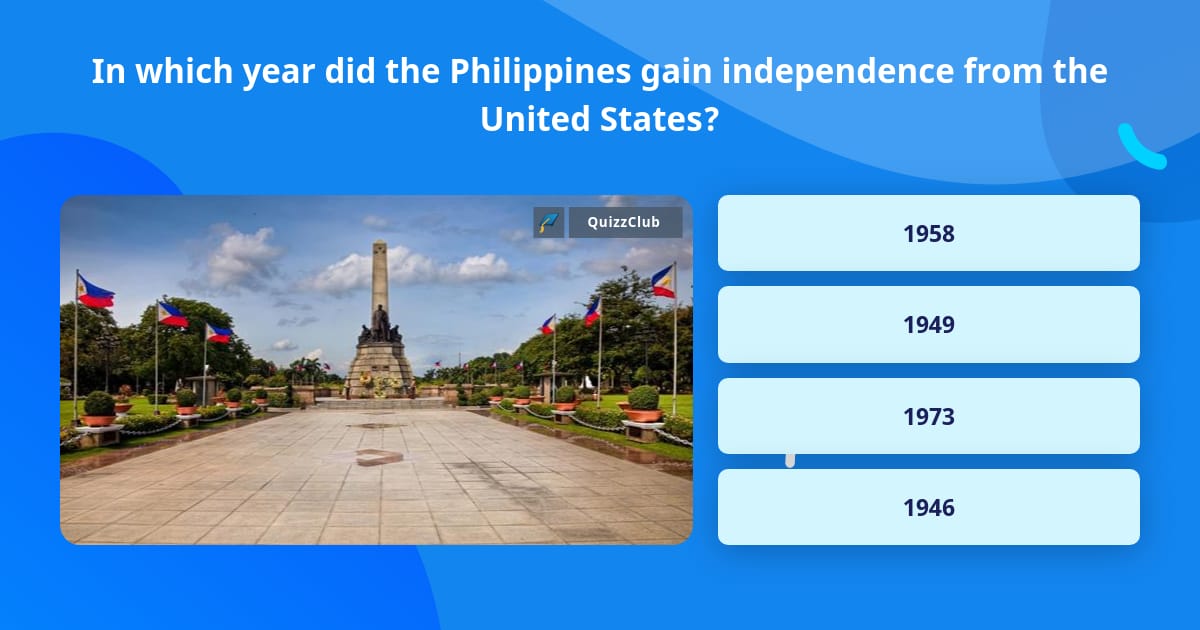 In which year did the Philippines gain independence from the United States?

QuizzClub

1958

1949

1973

1946